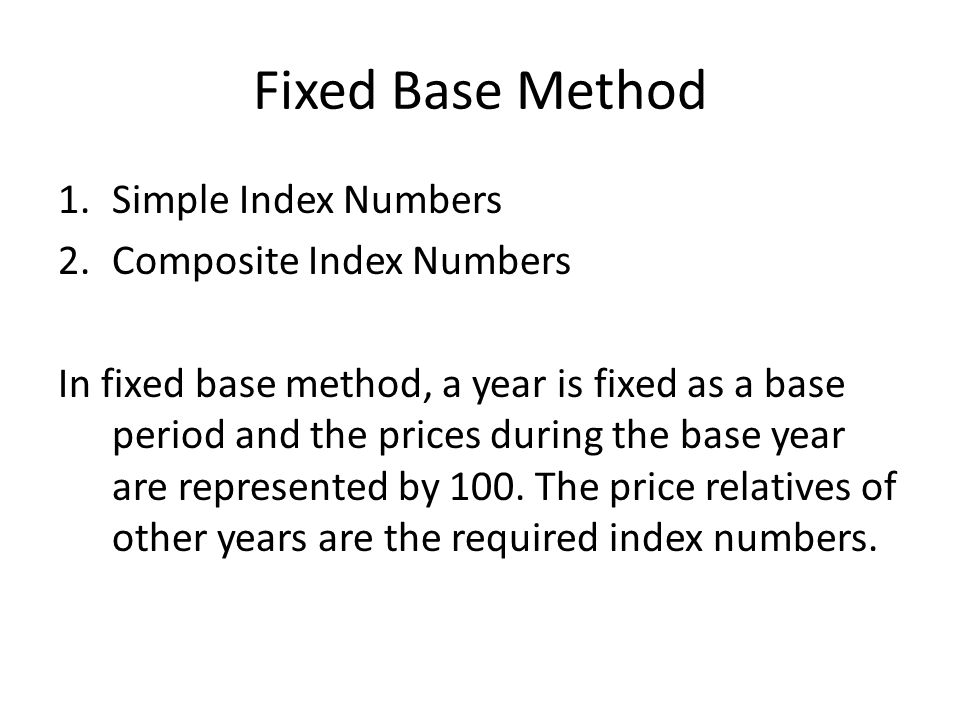 Fixed Base Method

1. Simple Index Numbers
2. Composite Index Numbers

In fixed base method, a year is fixed as a base period and the prices during the base year are represented by 100. The price relatives of other years are the required index numbers.